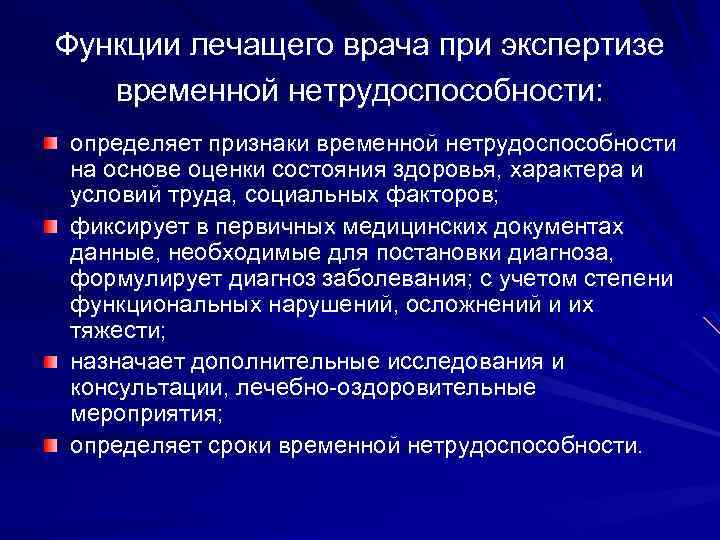 Функции лечащего врача при экспертизе временной нетрудоспособности:

определяет признаки временной нетрудоспособности на основе оценки состояния здоровья, характера и условий труда, социальных факторов;

фиксирует в первичных медицинских документах данные, необходимые для постановки диагноза, формулирует диагноз заболевания; с учетом степени функциональных нарушений, осложнений и их тяжести;

назначает дополнительные исследования и консультации, лечебно-оздоровительные мероприятия;

определяет сроки временной нетрудоспособности.